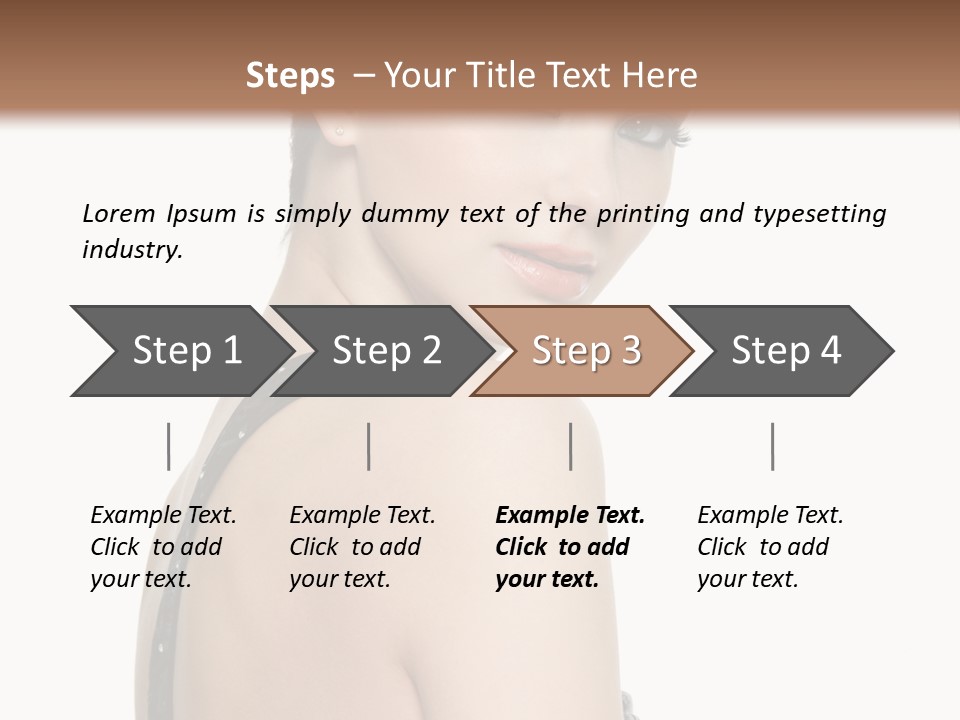 Steps – Your Title Text Here

Lorem Ipsum is simply dummy text of the printing and typesetting industry.

Step 1

Step 2

Step 3

Step 4

Example Text. Click to add your text.

Example Text. Click to add your text.

Example Text. Click to add your text.

Example Text. Click to add your text.